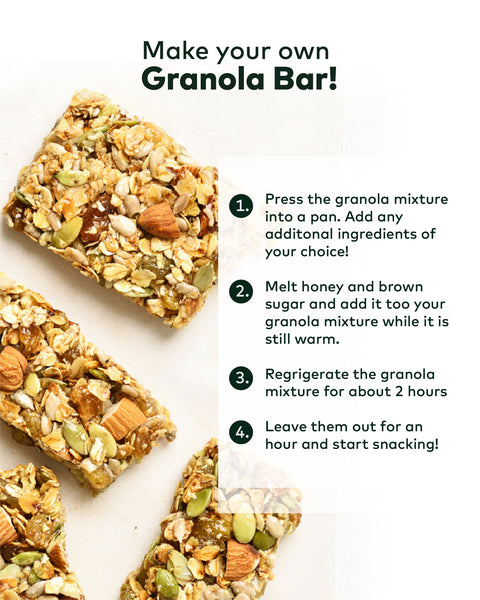 Make your own
Granola Bar!

1. Press the granola mixture into a pan. Add any additonal ingredients of your choice!

2. Melt honey and brown sugar and add it too your granola mixture while it is still warm.

3. Regrigerate the granola mixture for about 2 hours

4. Leave them out for an hour and start snacking!